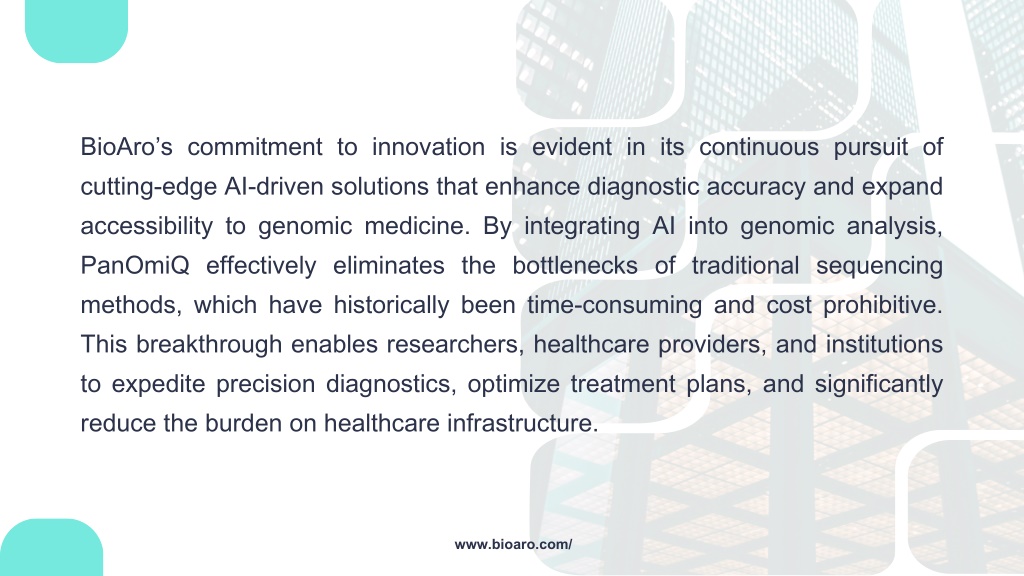 BioAro’s commitment to innovation is evident in its continuous pursuit of cutting-edge AI-driven solutions that enhance diagnostic accuracy and expand accessibility to genomic medicine. By integrating AI into genomic analysis, PanOmiQ effectively eliminates the bottlenecks of traditional sequencing methods, which have historically been time-consuming and cost prohibitive. This breakthrough enables researchers, healthcare providers, and institutions to expedite precision diagnostics, optimize treatment plans, and significantly reduce the burden on healthcare infrastructure.

www.bioaro.com/